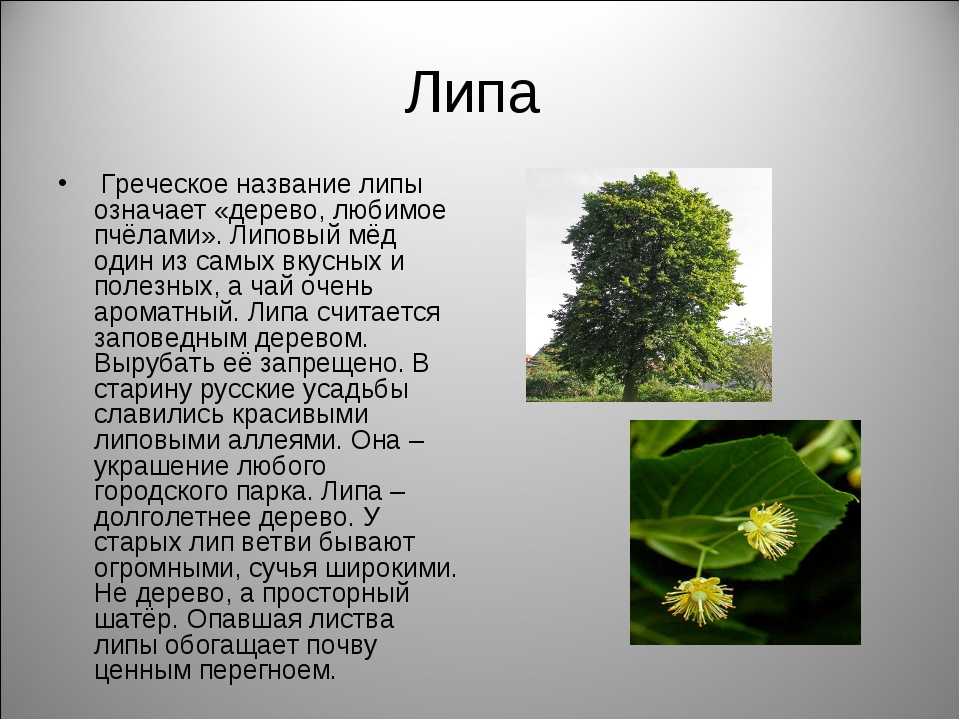 Липа

• Греческое название липы означает «дерево, любимое пчёлами». Липовый мёд один из самых вкусных и полезных, а чай очень ароматный. Липа считается заповедным деревом. Вырубать её запрещено. В старину русские усадьбы славились красивыми липовыми аллеями. Она – украшение любого городского парка. Липа – долголетнее дерево. У старых лип ветви бывают огромными, сучья широкими. Не дерево, а просторный шатёр. Опавшая листва липы обогащает почву ценным перегноем.